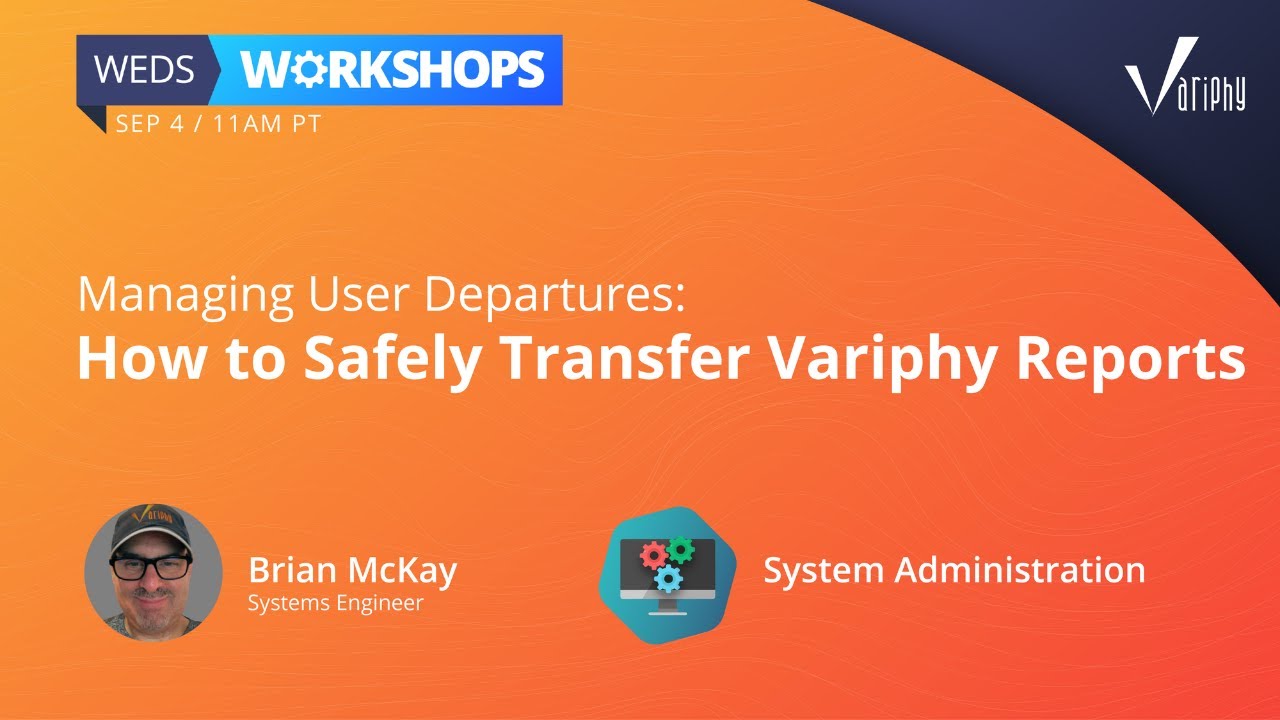 WEDS WORKSHOPS
SEP 4 / 11AM PT

Variphy

Managing User Departures:
How to Safely Transfer Variphy Reports

Brian McKay
Systems Engineer

System Administration